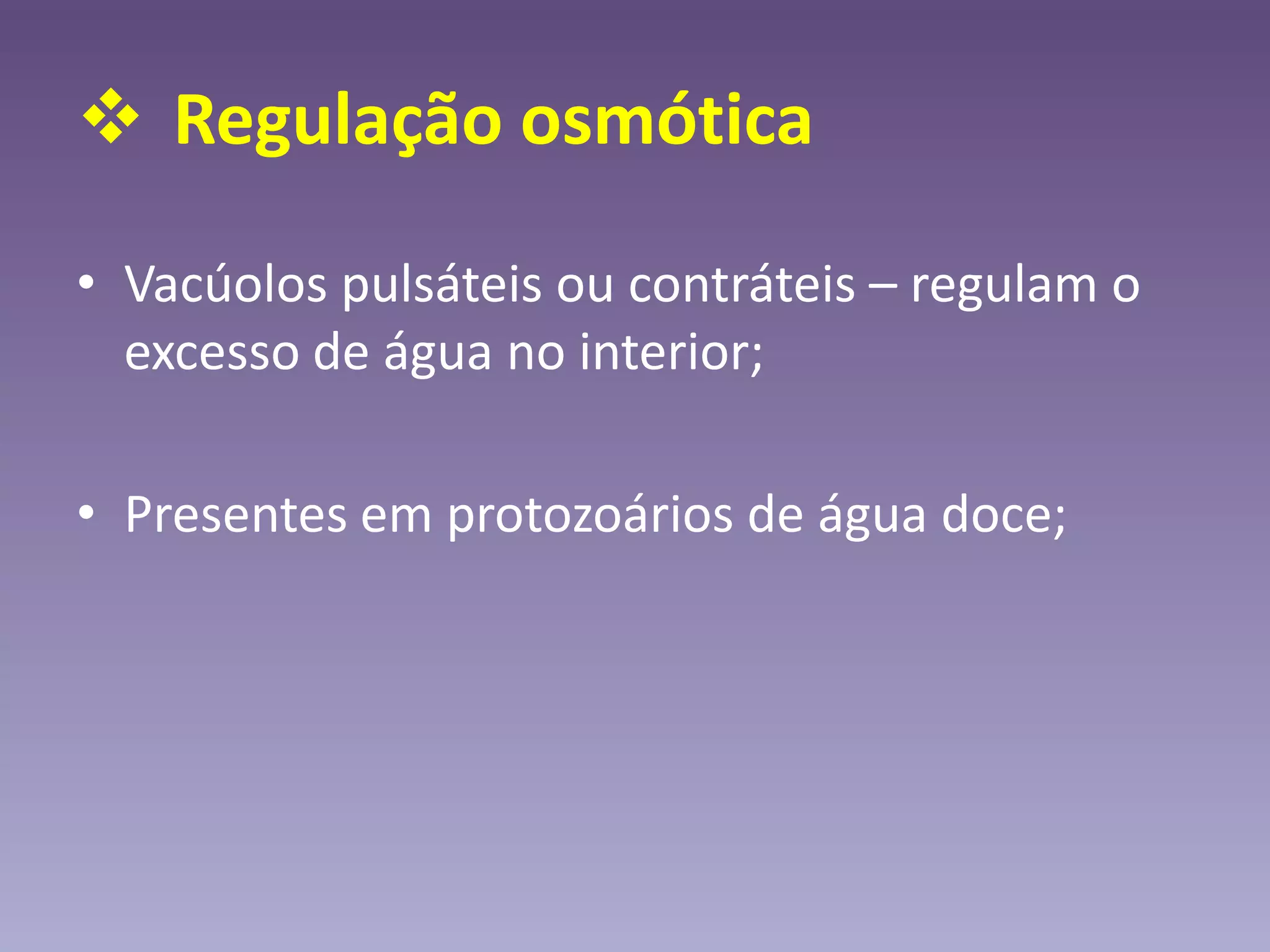 ❖ Regulação osmótica

• Vacúolos pulsáteis ou contráteis – regulam o excesso de água no interior;

• Presentes em protozoários de água doce;